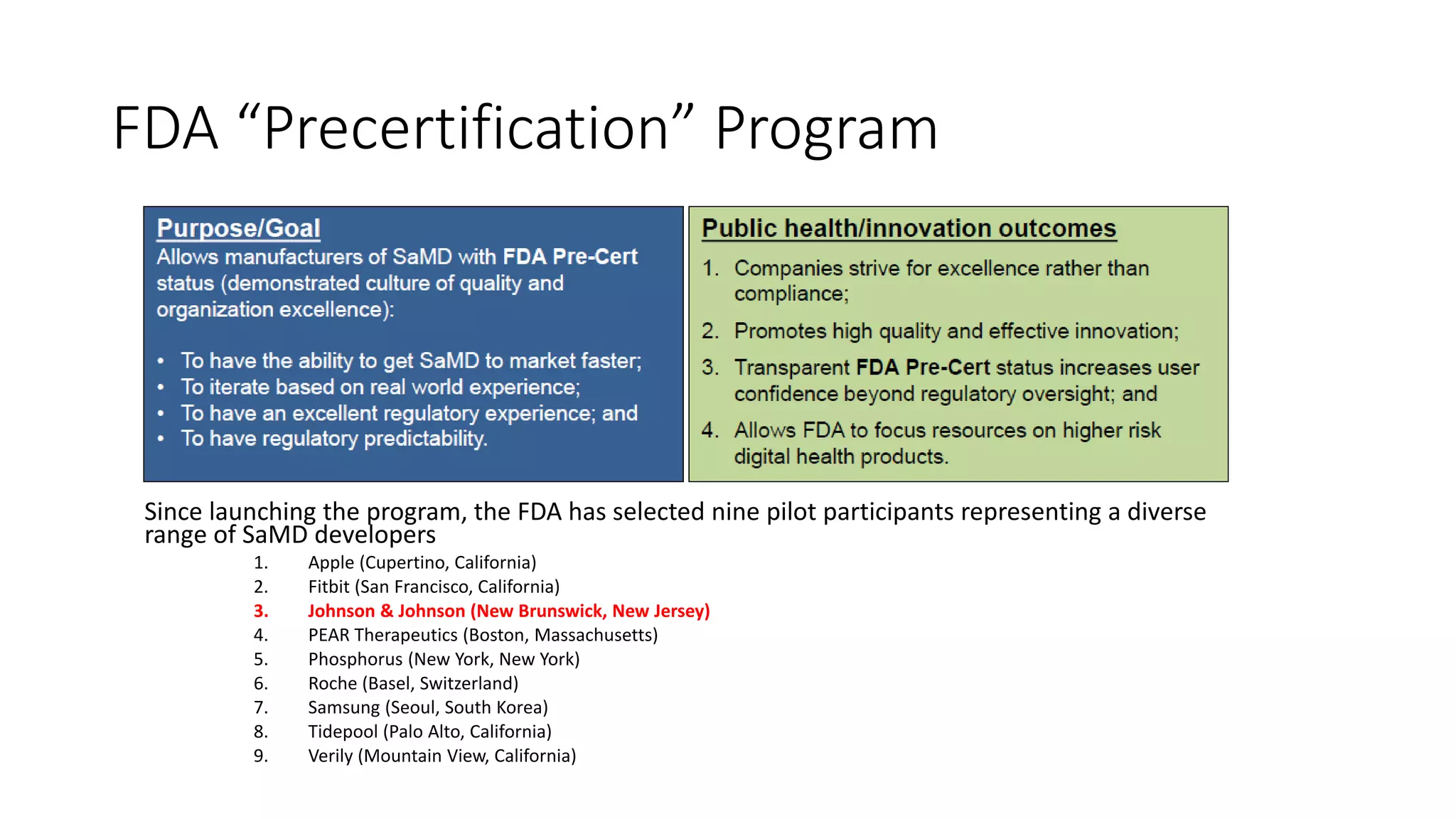 FDA “Precertification” Program

Purpose/Goal
Allows manufacturers of SaMD with FDA Pre-Cert status (demonstrated culture of quality and organization excellence):

• To have the ability to get SaMD to market faster;
• To iterate based on real world experience;
• To have an excellent regulatory experience; and
• To have regulatory predictability.

Public health/innovation outcomes
1. Companies strive for excellence rather than compliance;
2. Promotes high quality and effective innovation;
3. Transparent FDA Pre-Cert status increases user confidence beyond regulatory oversight; and
4. Allows FDA to focus resources on higher risk digital health products.

Since launching the program, the FDA has selected nine pilot participants representing a diverse range of SaMD developers
1. Apple (Cupertino, California)
2. Fitbit (San Francisco, California)
3. Johnson & Johnson (New Brunswick, New Jersey)
4. PEAR Therapeutics (Boston, Massachusetts)
5. Phosphorus (New York, New York)
6. Roche (Basel, Switzerland)
7. Samsung (Seoul, South Korea)
8. Tidepool (Palo Alto, California)
9. Verily (Mountain View, California)